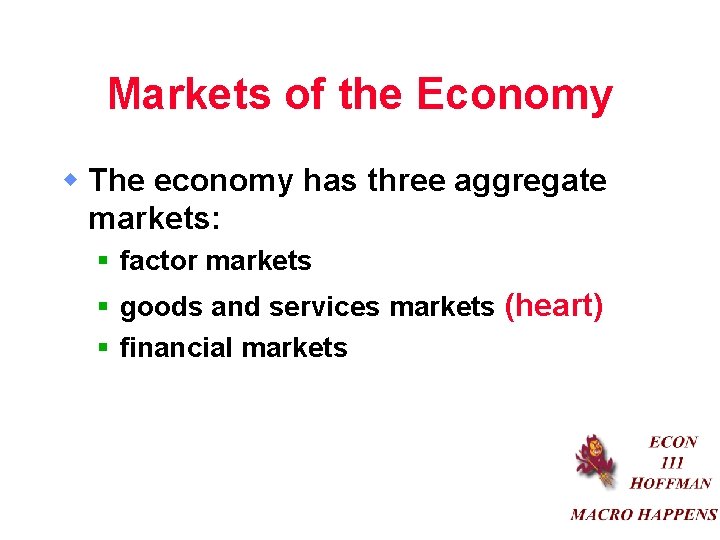 Markets of the Economy

The economy has three aggregate markets:

factor markets

goods and services markets (heart)

financial markets

ECON
111
HOFFMAN

MACRO HAPPENS